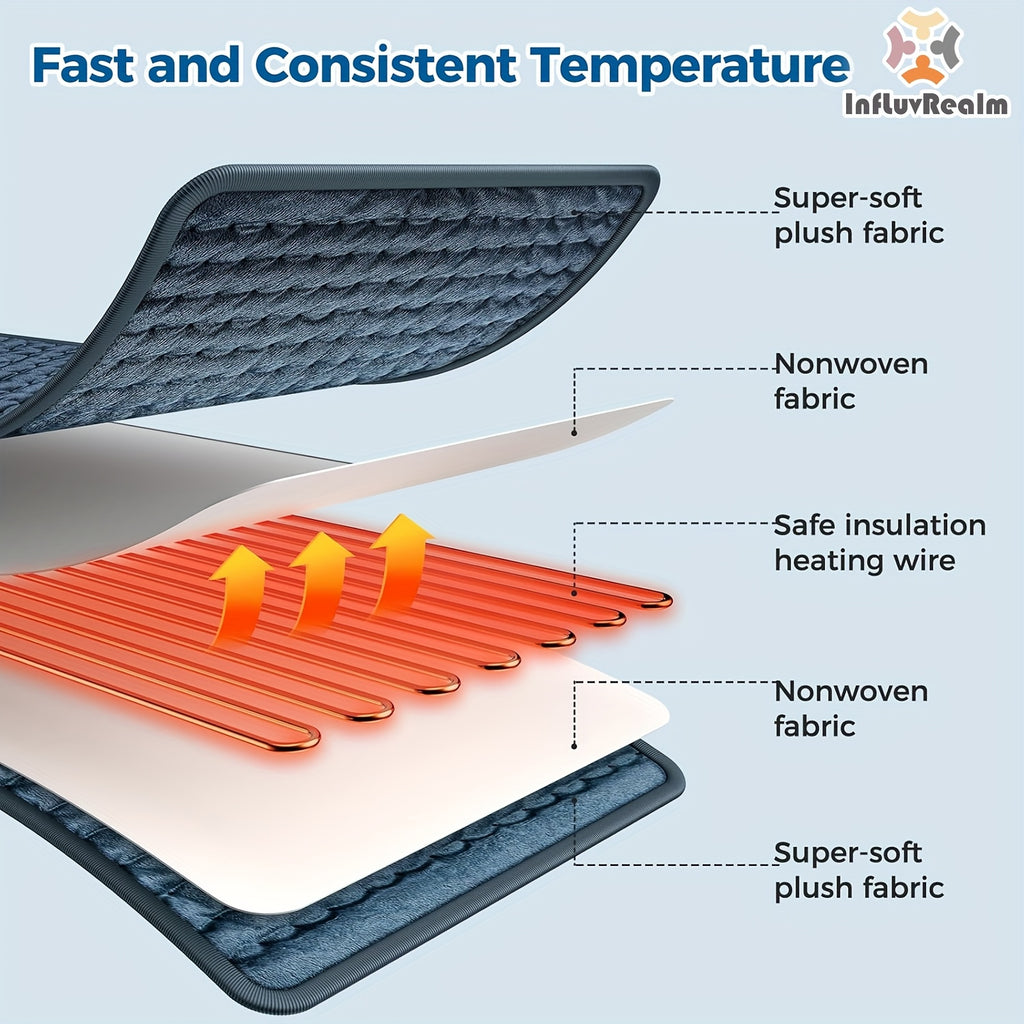 Fast and Consistent Temperature

InfluvRealm

Super-soft plush fabric

Nonwoven fabric

Safe insulation heating wire

Nonwoven fabric

Super-soft plush fabric